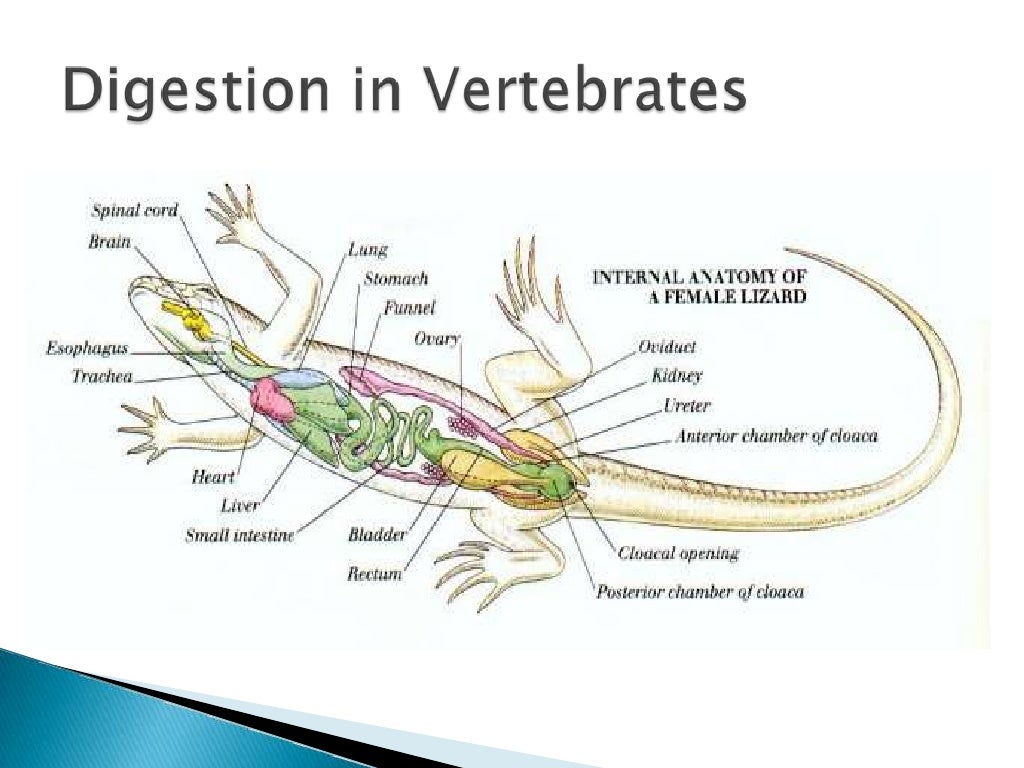 Digestion in Vertebrates

INTERNAL ANATOMY OF A FEMALE LIZARD

Spinal cord
Brain
Esophagus
Trachea
Heart
Liver
Small intestine
Lung
Stomach
Funnel
Ovary
Bladder
Rectum
Oviduct
Kidney
Ureter
Anterior chamber of cloaca
Cloacal opening
Posterior chamber of cloaca